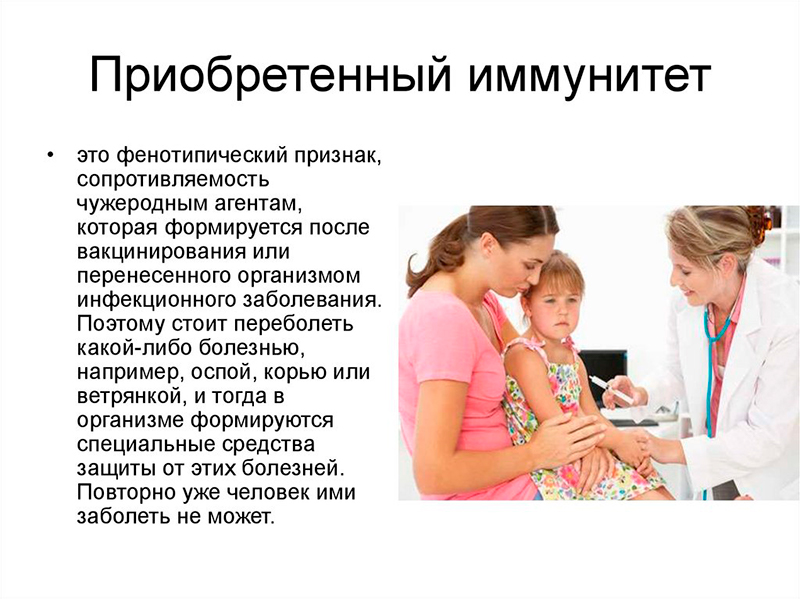 Приобретенный иммунитет

• это фенотипический признак, сопротивляемость чужеродным агентам, которая формируется после вакцинирования или перенесенного организмом инфекционного заболевания. Поэтому стоит переболеть какой-либо болезнью, например, оспой, корью или ветрянкой, и тогда в организме формируются специальные средства защиты от этих болезней. Повторно уже человек ими заболеть не может.